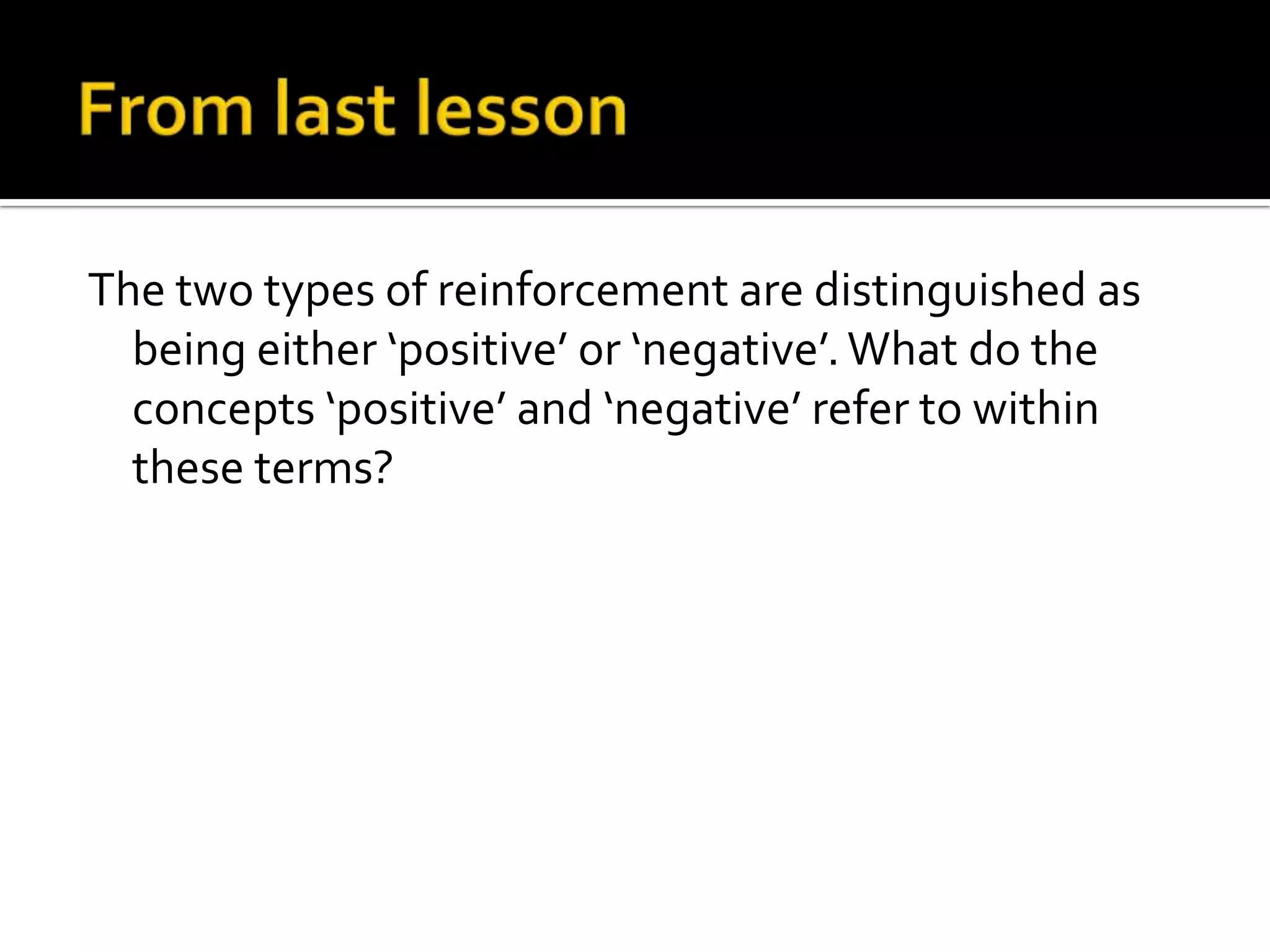 From last lesson

The two types of reinforcement are distinguished as being either ‘positive’ or ‘negative’. What do the concepts ‘positive’ and ‘negative’ refer to within these terms?